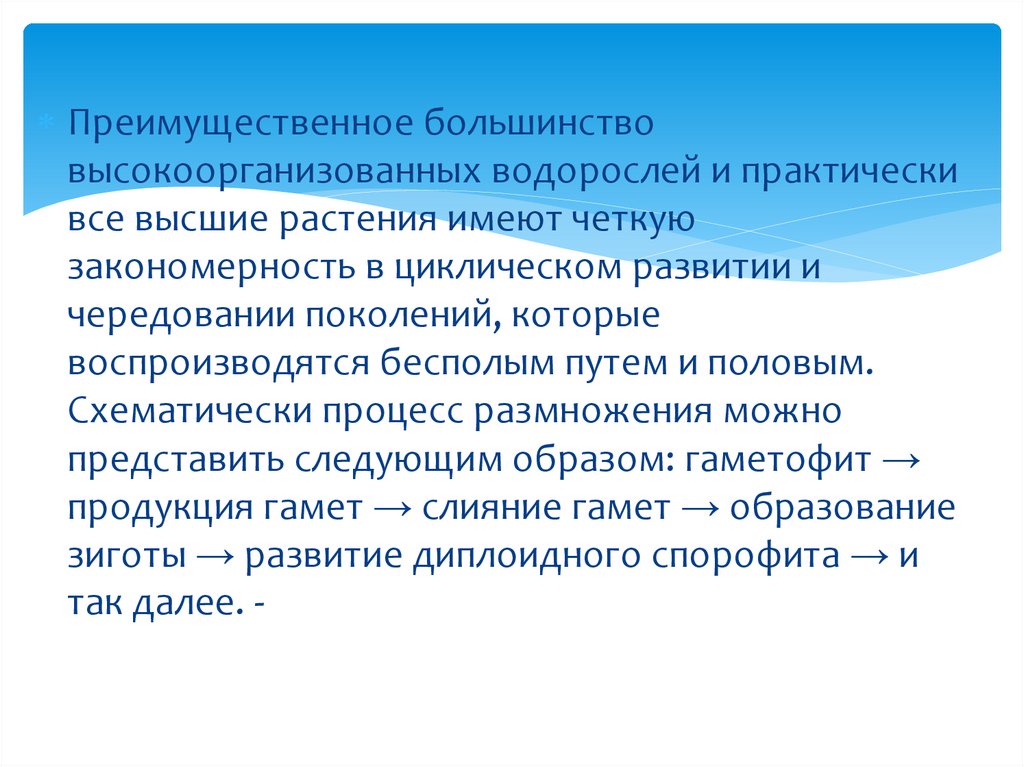 Преимущественное большинство высокоорганизованных водорослей и практически все высшие растения имеют четкую закономерность в циклическом развитии и чередовании поколений, которые воспроизводятся бесполым путем и половым. Схематически процесс размножения можно представить следующим образом: гаметофит → продукция гамет → слияние гамет → образование зиготы → развитие диплоидного спорофита → и так далее. -